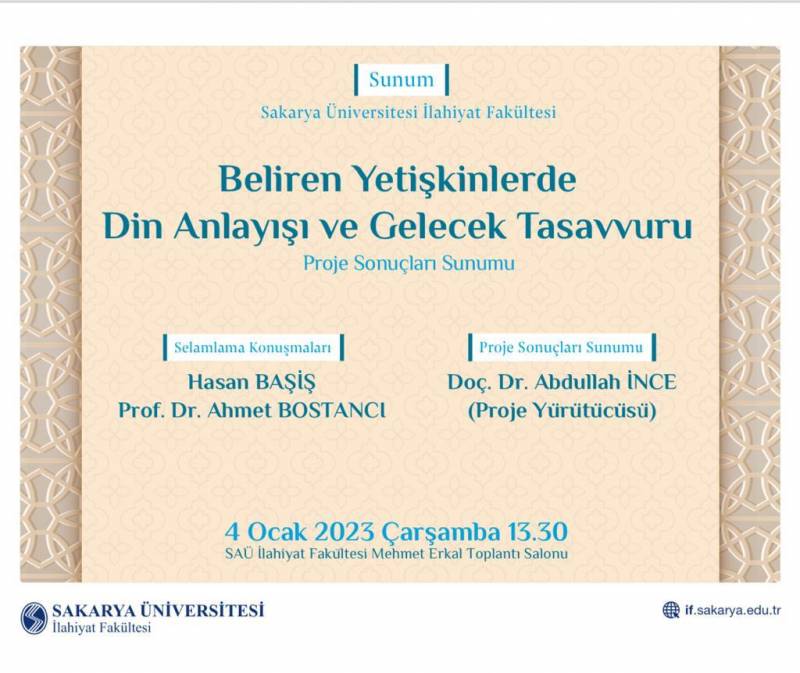 Sunum

Sakarya Üniversitesi İlahiyat Fakültesi

Beliren Yetişkinlerde Din Anlayışı ve Gelecek Tasavvuru

Proje Sonuçları Sunumu

Selamlama Konuşmaları

Hasan BAŞİŞ
Prof. Dr. Ahmet BOSTANCI

Proje Sonuçları Sunumu

Doç. Dr. Abdullah İNCE
(Proje Yürütücüsü)

4 Ocak 2023 Çarşamba 13.30

SAÜ İlahiyat Fakültesi Mehmet Erkal Toplantı Salonu

SAKARYA ÜNİVERSİTESİ
İlahiyat Fakültesi

if.sakarya.edu.tr